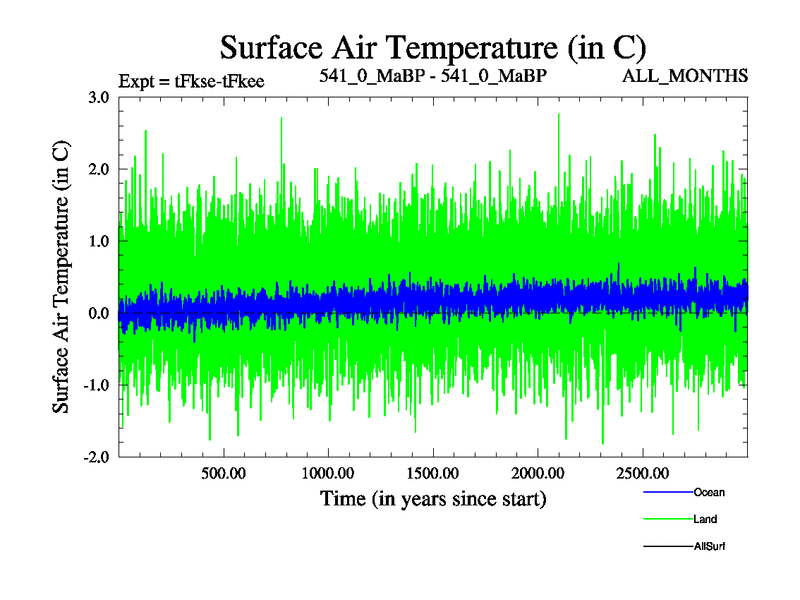 Surface Air Temperature (in C)

Expt = tFkse-tFkee

541_0_MaBP - 541_0_MaBP

ALL_MONTHS

Surface Air Temperature (in C)

3.0
2.0
1.0
0.0
-1.0
-2.0

500.00
1000.00
1500.00
2000.00
2500.00

Time (in years since start)

Ocean
Land
AllSurf